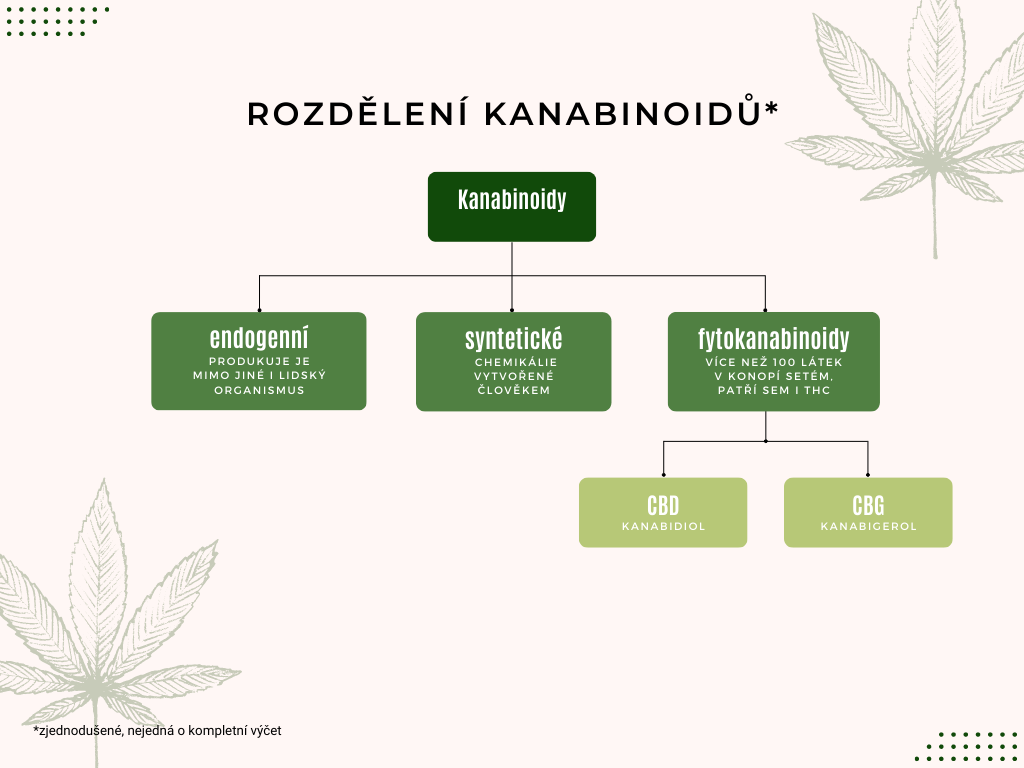 ROZDĚLENÍ KANABINOIDŮ*

Kanabinoidy

endogenní
PRODUKUJE JE MIMO JINÉ I LIDSKÝ ORGANISMUS

syntetické
CHEMIKÁLIE VYTVOŘENÉ ČLOVĚKEM

fytokanabinoidy
VÍCE NEŽ 100 LÁTEK V KONOPÍ SETÉM, PATŘÍ SEM I THC

CBD
KANABIDIOL

CBG
KANABIGEROL

*zjednodušené, nejedná o kompletní výčet